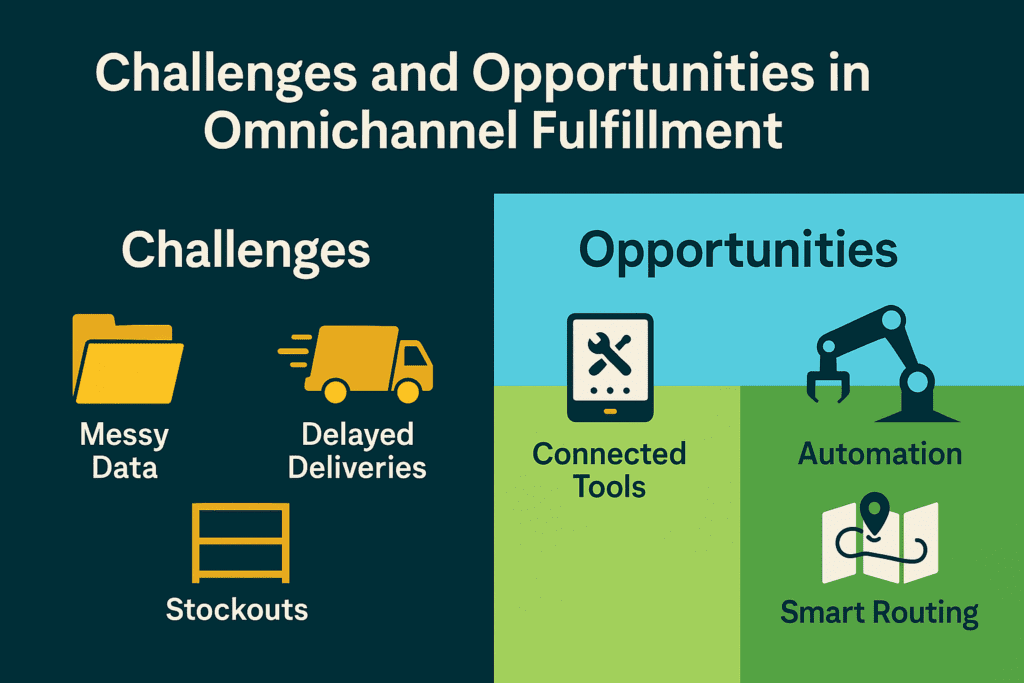 Challenges and Opportunities in Omnichannel Fulfillment

Challenges

Messy Data

Delayed Deliveries

Stockouts

Opportunities

Connected Tools

Automation

Smart Routing